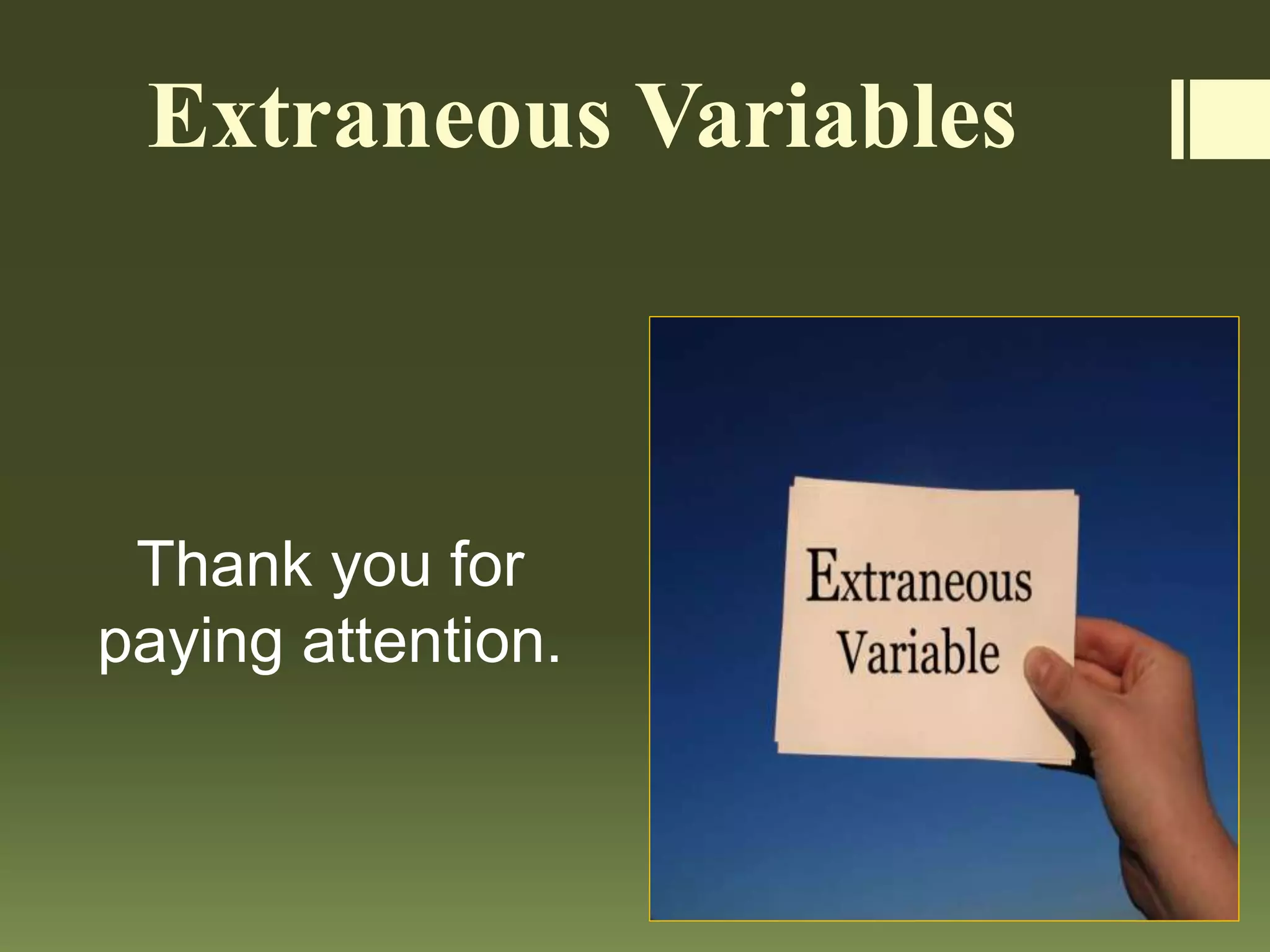 Extraneous Variables

Thank you for paying attention.

Extraneous Variable